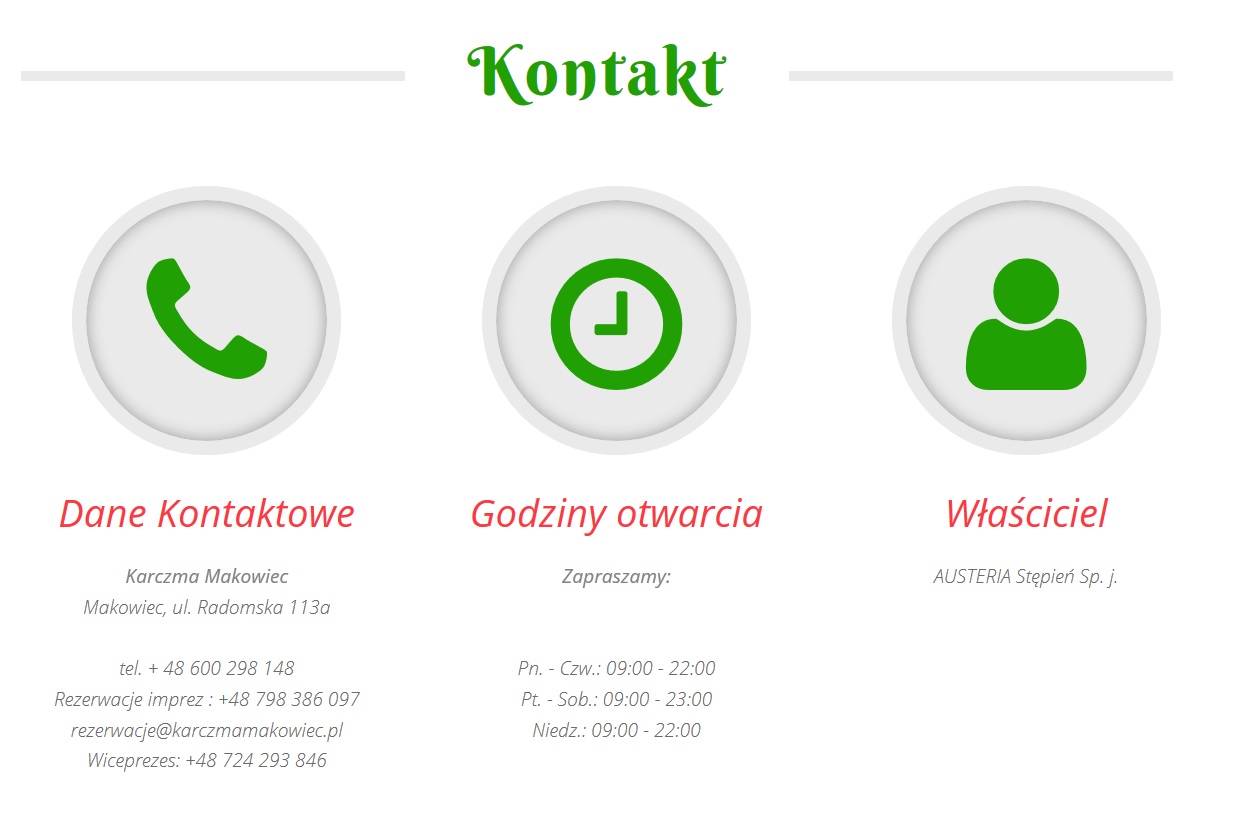 Kontakt

Dane Kontaktowe

Karczma Makowiec
Makowiec, ul. Radomska 113a

tel. + 48 600 298 148
Rezerwacje imprez : +48 798 386 097
rezerwacje@karczmamakowiec.pl
Wiceprezes: +48 724 293 846

Godziny otwarcia

Zapraszamy:

Pn. - Czw.: 09:00 - 22:00
Pt. - Sob.: 09:00 - 23:00
Niedz.: 09:00 - 22:00

Właściciel

AUSTERIA Stępień Sp. j.